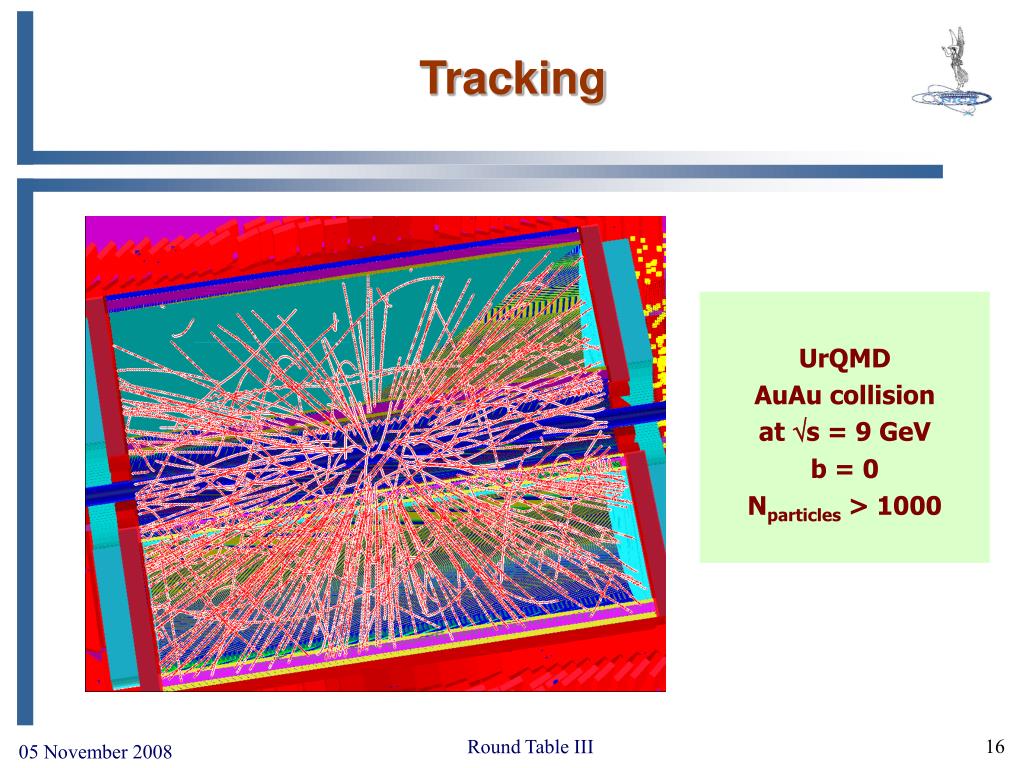 Tracking

UrQMD
AuAu collision
at $\sqrt{s}$ = 9 GeV
b = 0
$N_{particles}$ > 1000

05 November 2008

Round Table III

16